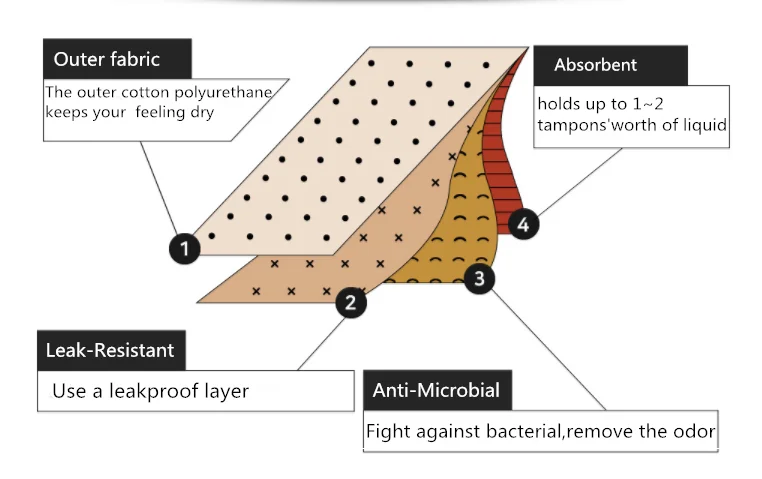 Outer fabric

The outer cotton polyurethane keeps your feeling dry

Absorbent

holds up to 1~2 tampons'worth of liquid

1

2

3

4

Leak-Resistant

Use a leakproof layer

Anti-Microbial

Fight against bacterial,remove the odor